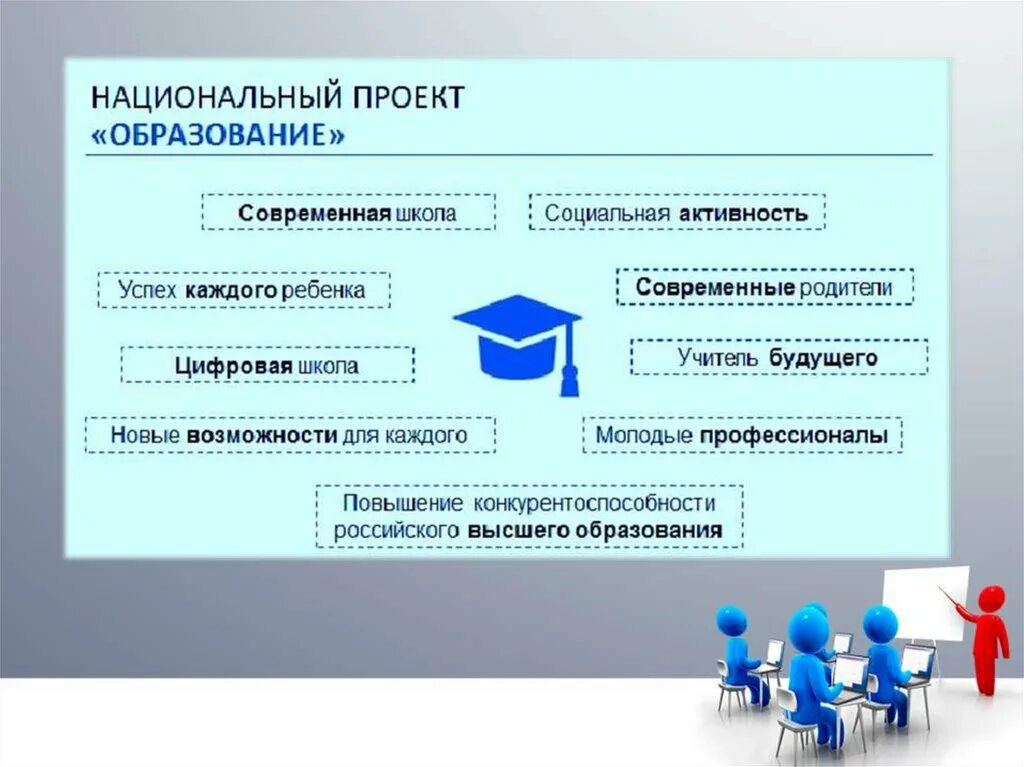 НАЦИОНАЛЬНЫЙ ПРОЕКТ
«ОБРАЗОВАНИЕ»

Современная школа

Социальная активность

Успех каждого ребенка

Современные родители

Цифровая школа

Учитель будущего

Новые возможности для каждого

Молодые профессионалы

Повышение конкурентоспособности российского высшего образования